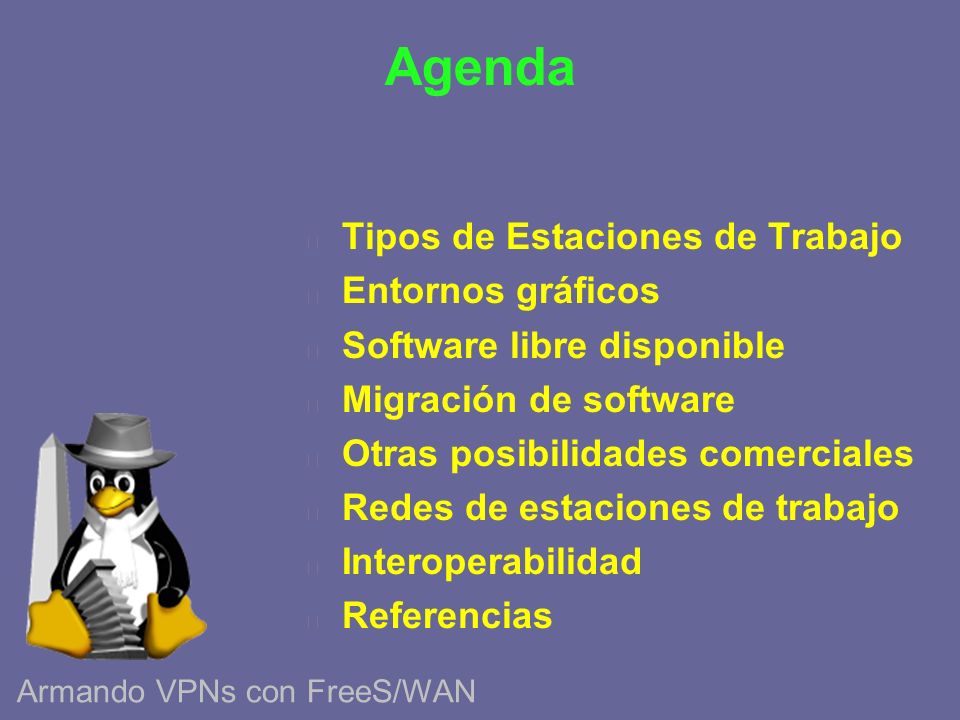 Agenda

Tipos de Estaciones de Trabajo
Entornos gráficos
Software libre disponible
Migración de software
Otras posibilidades comerciales
Redes de estaciones de trabajo
Interoperabilidad
Referencias

Armando VPNs con FreeS/WAN